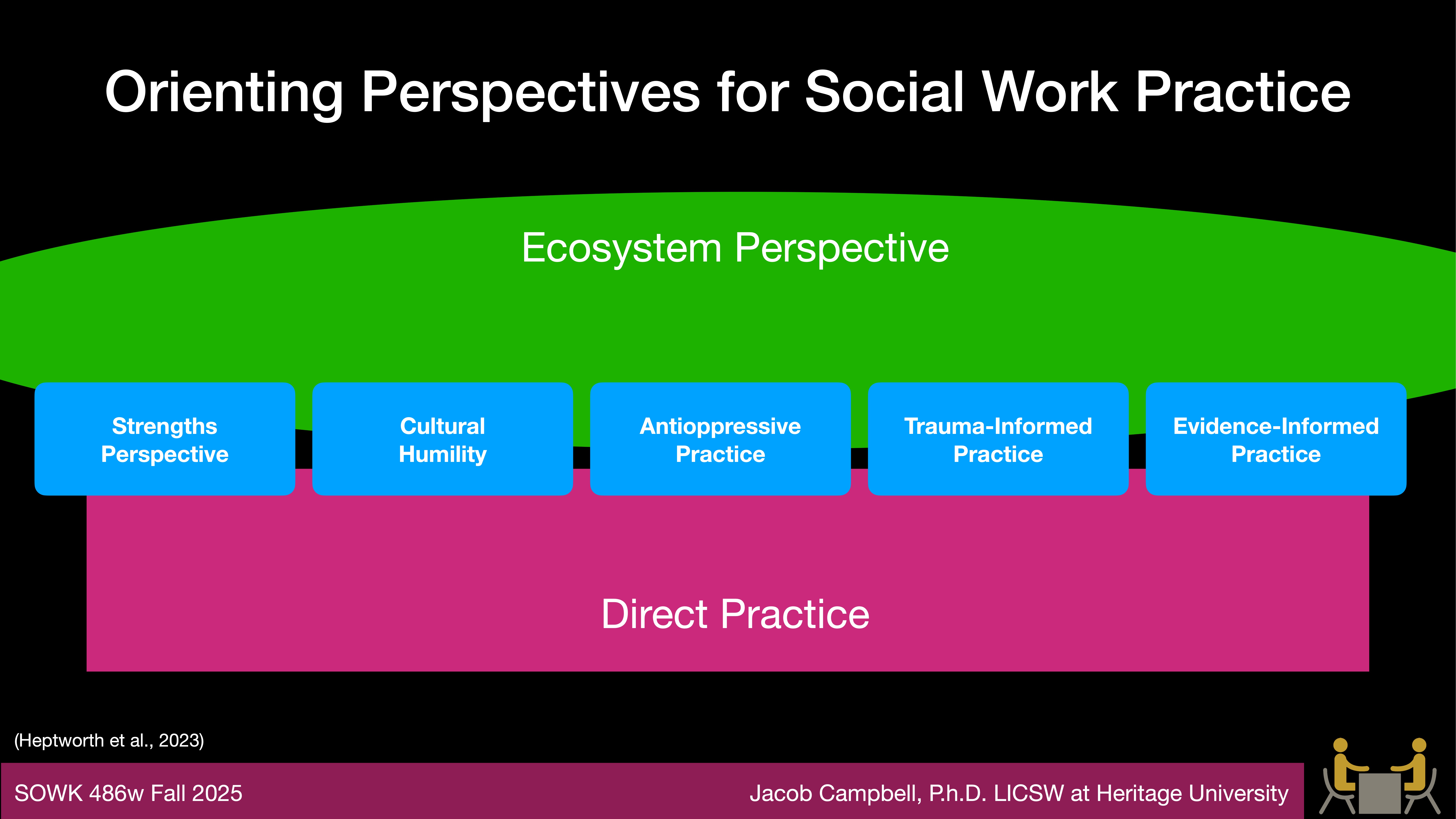 Orienting Perspectives for Social Work Practice

Ecosystem Perspective

Strengths Perspective

Cultural Humility

Antioppressive Practice

Trauma-Informed Practice

Evidence-Informed Practice

Direct Practice

(Heptworth et al., 2023)

SOWK 486w Fall 2025

Jacob Campbell, P.h.D. LICSW at Heritage University